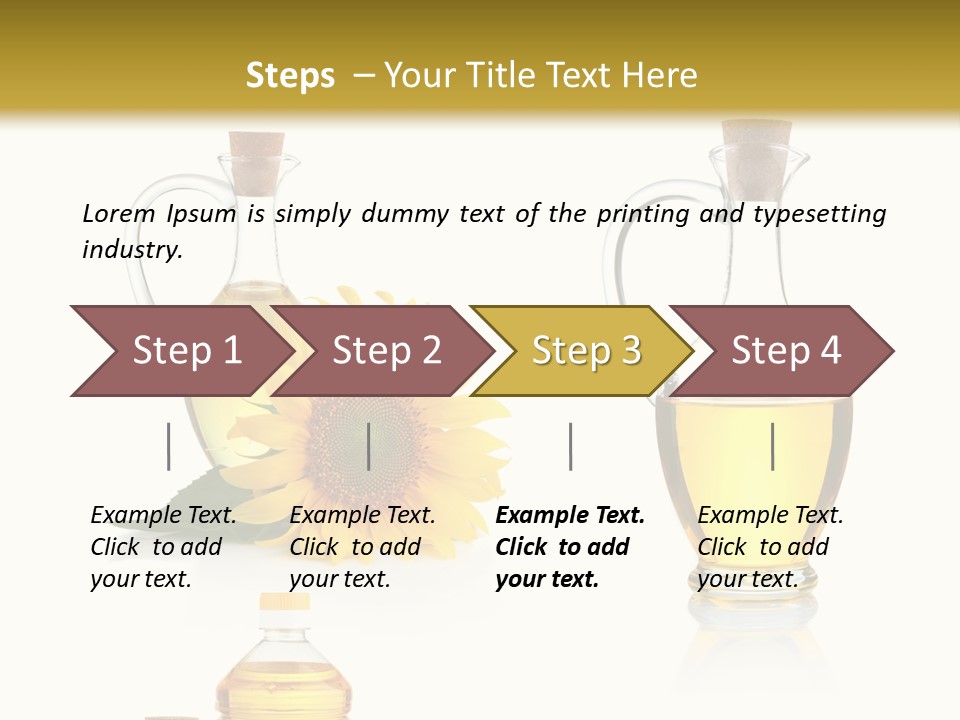 Steps – Your Title Text Here

Lorem Ipsum is simply dummy text of the printing and typesetting industry.

Step 1

Step 2

Step 3

Step 4

Example Text. Click to add your text.

Example Text. Click to add your text.

Example Text. Click to add your text.

Example Text. Click to add your text.